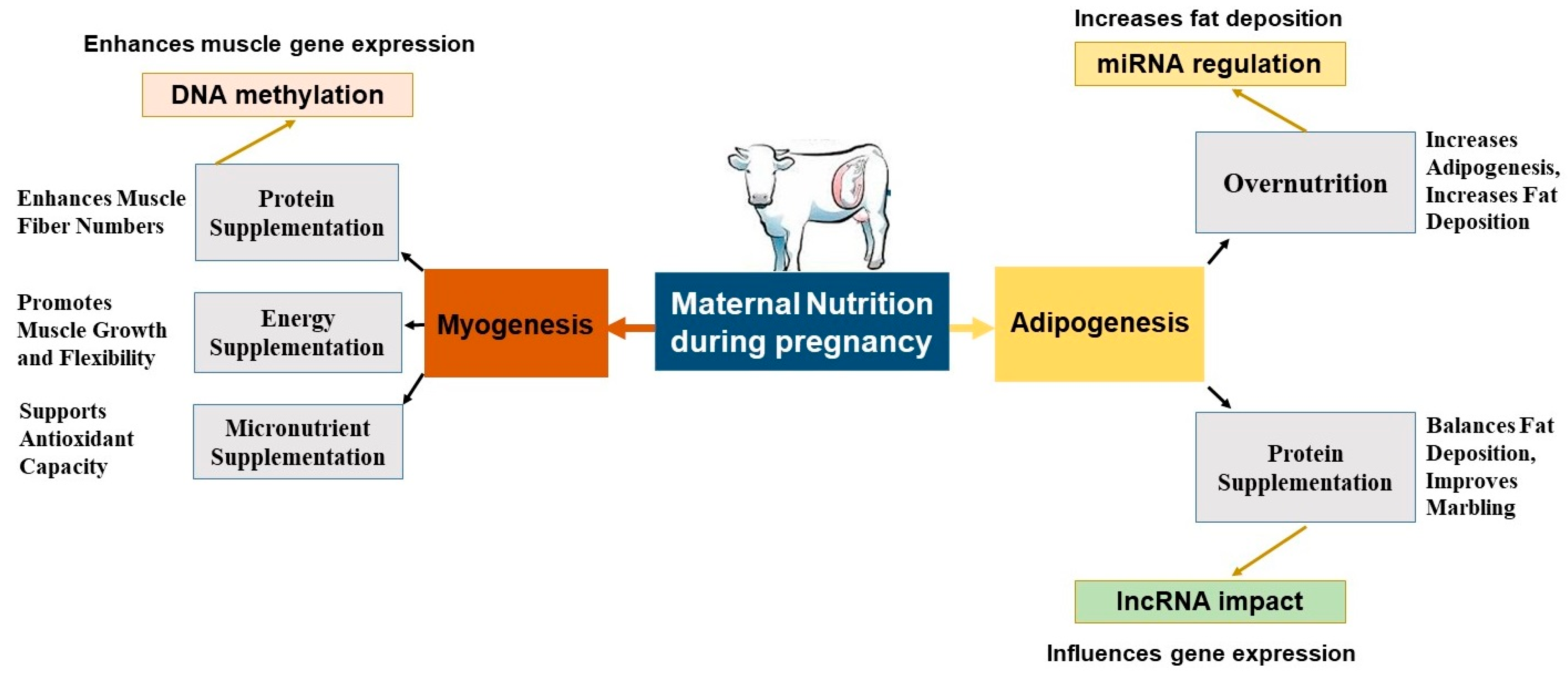 Enhances muscle gene expression

DNA methylation

Enhances Muscle Fiber Numbers

Protein Supplementation

Promotes Muscle Growth and Flexibility

Energy Supplementation

Supports Antioxidant Capacity

Micronutrient Supplementation

Myogenesis

Maternal Nutrition during pregnancy

Adipogenesis

Increases fat deposition

miRNA regulation

Overnutrition

Increases Adipogenesis, Increases Fat Deposition

Protein Supplementation

Balances Fat Deposition, Improves Marbling

lncRNA impact

Influences gene expression